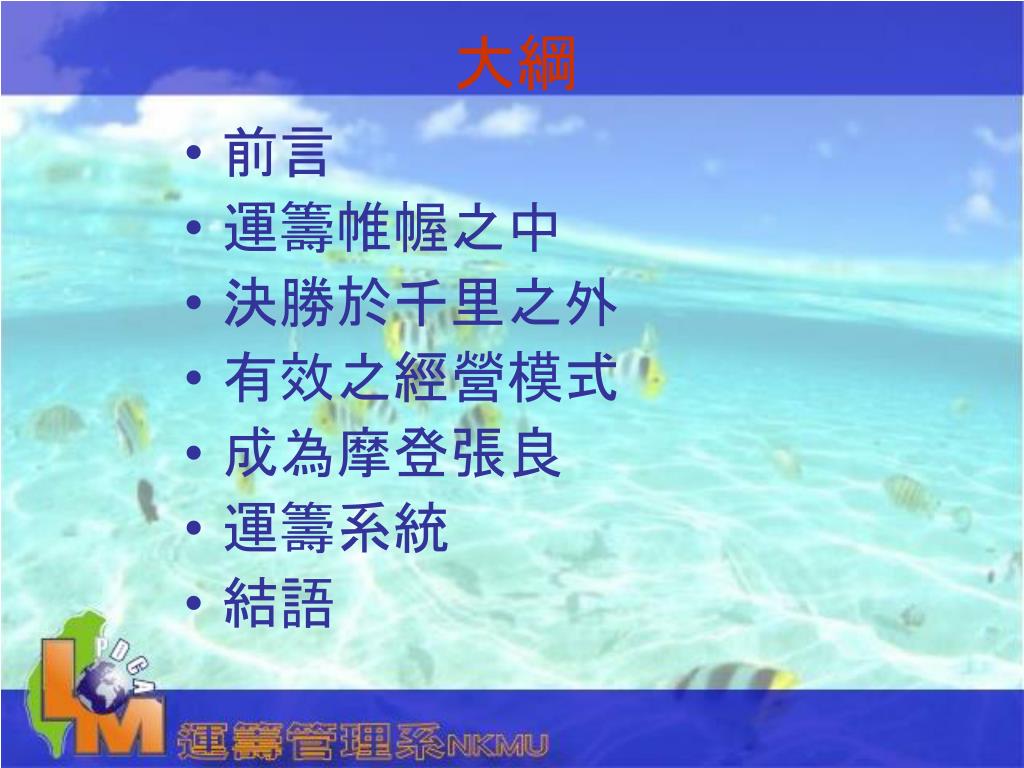 大綱

• 前言
• 運籌帷幄之中
• 決勝於千里之外
• 有效之經營模式
• 成為摩登張良
• 運籌系統
• 結語

PDCA
LM
運籌管理系NKMU